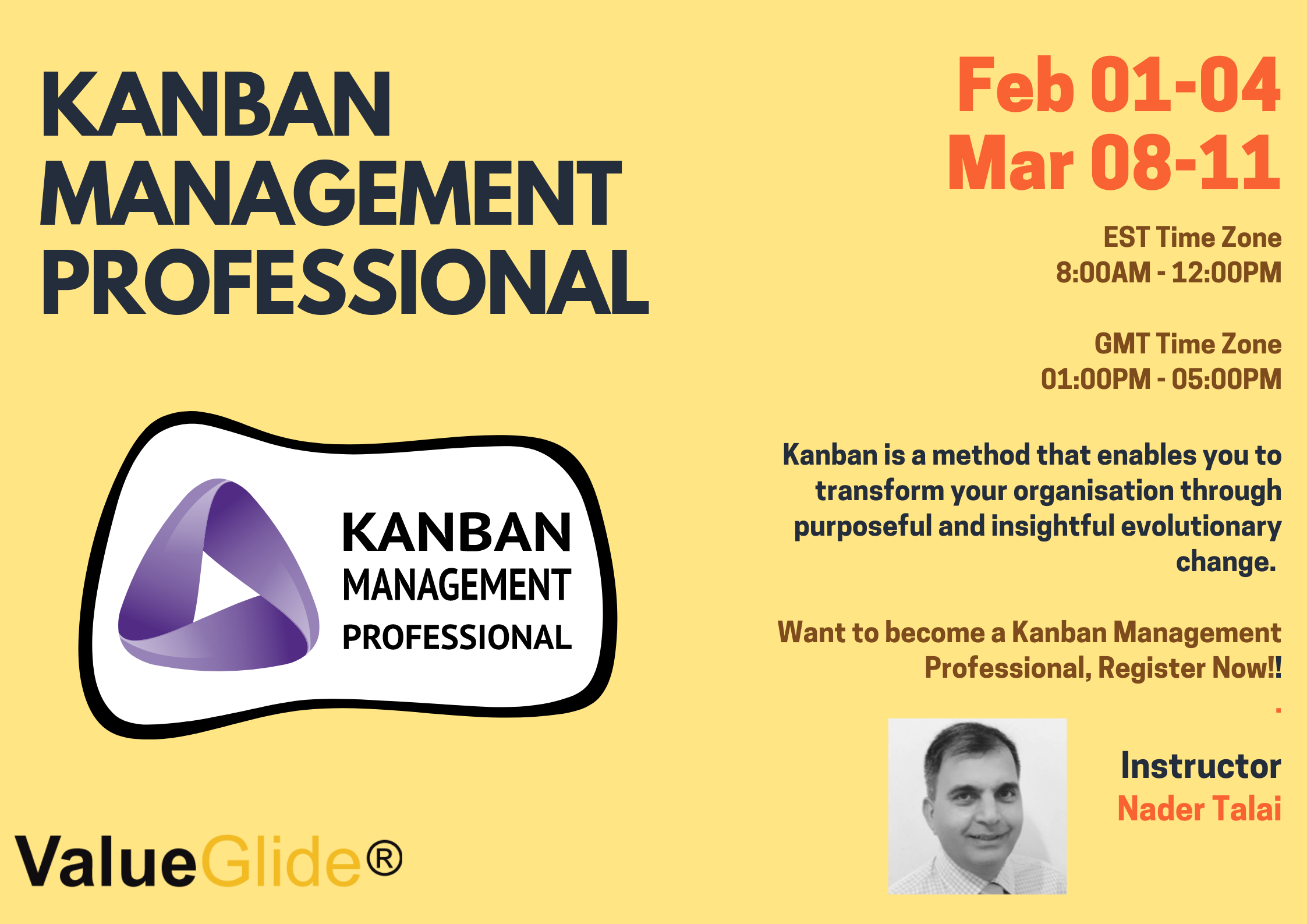 KANBAN MANAGEMENT PROFESSIONAL

KANBAN MANAGEMENT PROFESSIONAL

ValueGlide®

Feb 01-04
Mar 08-11

EST Time Zone
8:00AM - 12:00PM

GMT Time Zone
01:00PM - 05:00PM

Kanban is a method that enables you to transform your organisation through purposeful and insightful evolutionary change.

Want to become a Kanban Management Professional, Register Now!!
.

Instructor
Nader Talai